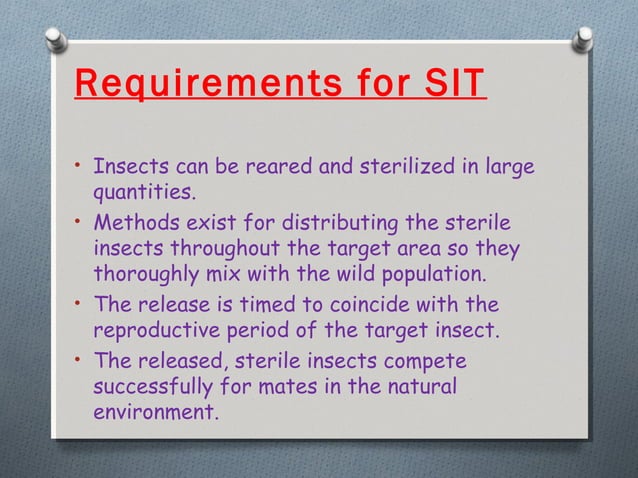 Requirements for SIT

• Insects can be reared and sterilized in large quantities.
• Methods exist for distributing the sterile insects throughout the target area so they thoroughly mix with the wild population.
• The release is timed to coincide with the reproductive period of the target insect.
• The released, sterile insects compete successfully for mates in the natural environment.